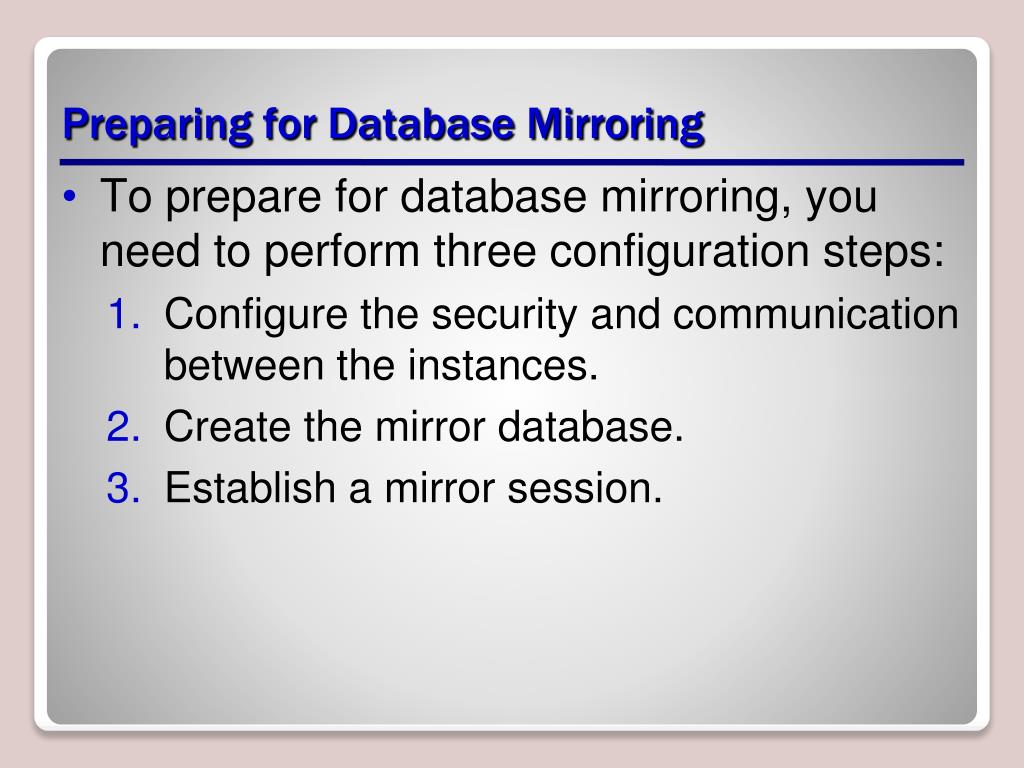 Preparing for Database Mirroring

• To prepare for database mirroring, you need to perform three configuration steps:

1. Configure the security and communication between the instances.
2. Create the mirror database.
3. Establish a mirror session.